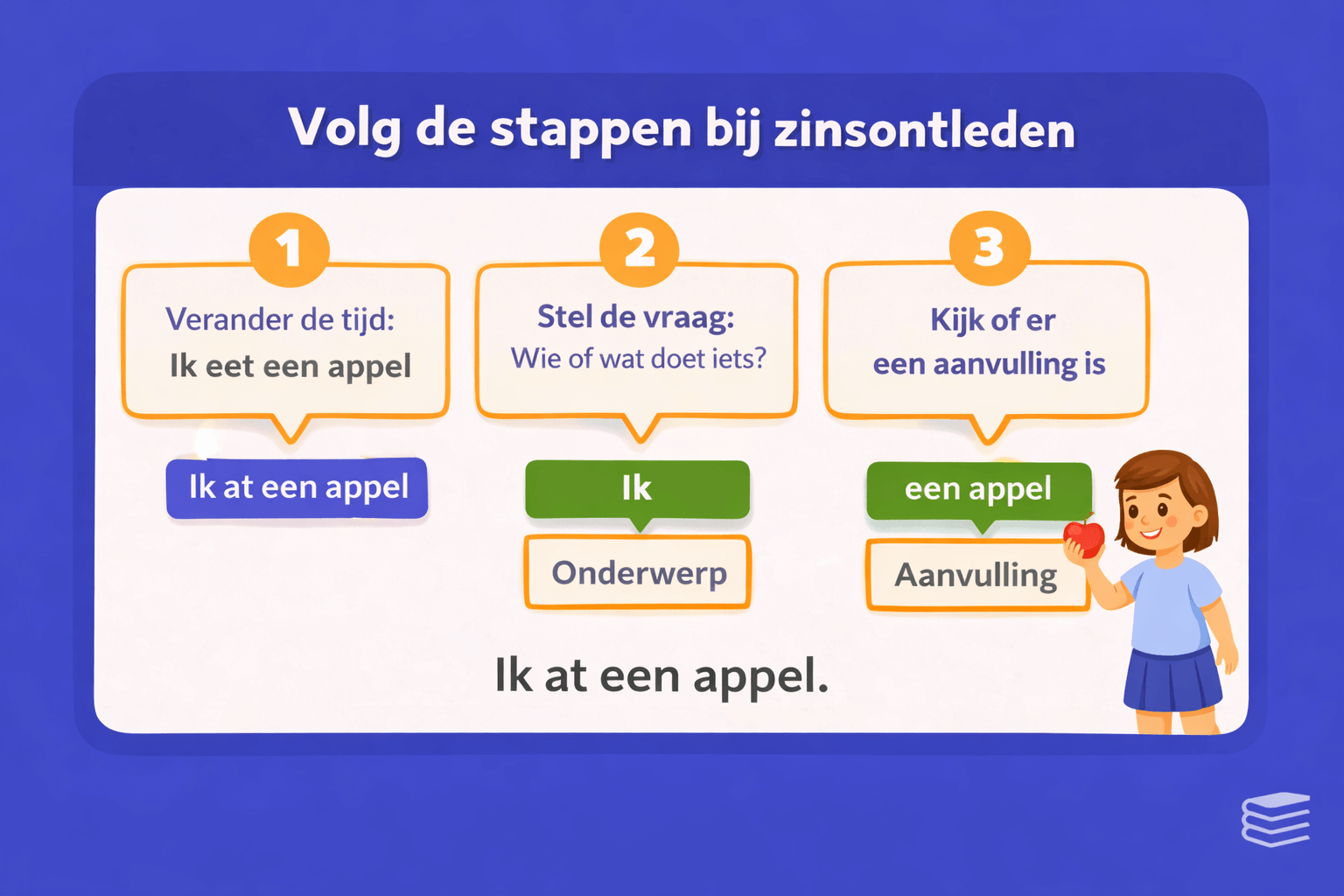 Volg de stappen bij zinsontleden

1

Verander de tijd:
Ik eet een appel

Ik at een appel

2

Stel de vraag:
Wie of wat doet iets?

Ik

Onderwerp

3

Kijk of er
een aanvulling is

een appel

Aanvulling

Ik at een appel.